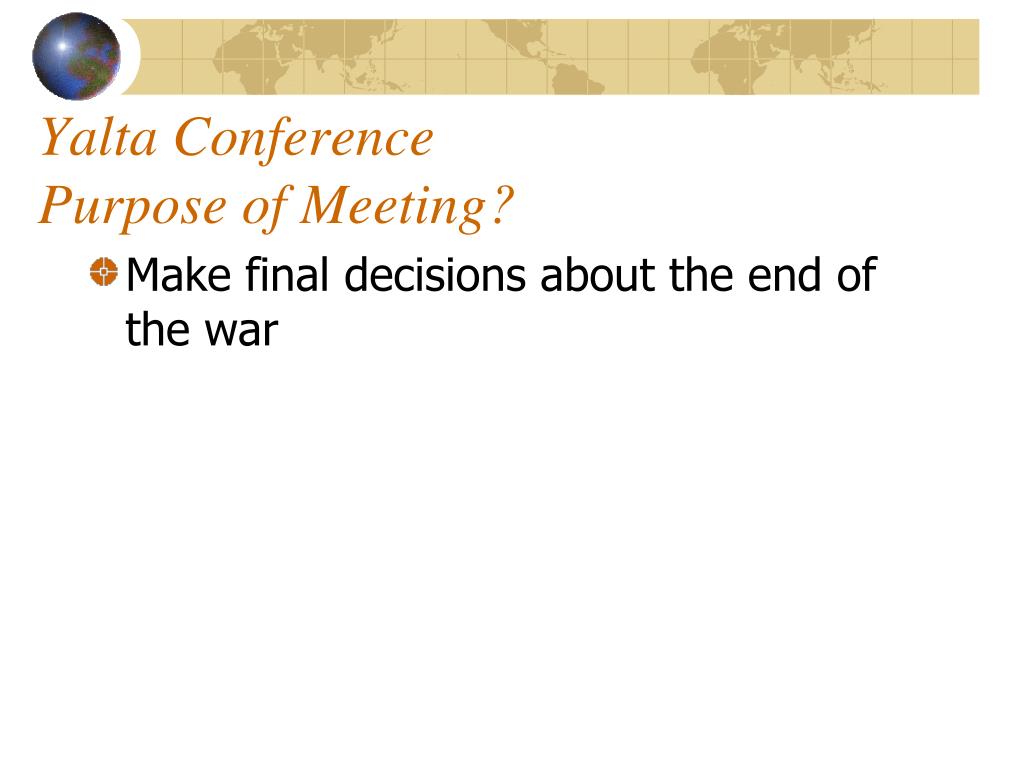 Yalta Conference
Purpose of Meeting?

Make final decisions about the end of the war